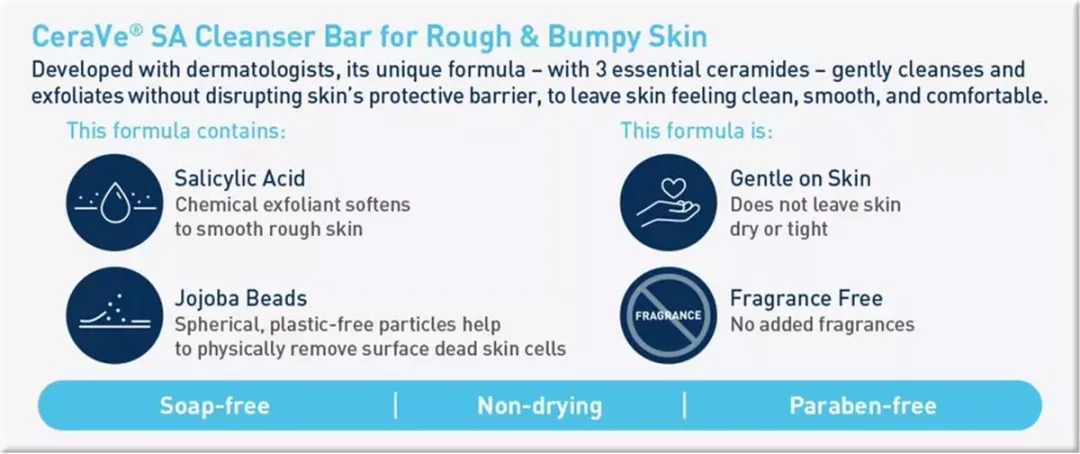 CeraVe® SA Cleanser Bar for Rough & Bumpy Skin

Developed with dermatologists, its unique formula – with 3 essential ceramides – gently cleanses and exfoliates without disrupting skin's protective barrier, to leave skin feeling clean, smooth, and comfortable.

This formula contains:

Salicylic Acid
Chemical exfoliant softens to smooth rough skin

Jojoba Beads
Spherical, plastic-free particles help to physically remove surface dead skin cells

This formula is:

Gentle on Skin
Does not leave skin dry or tight

FRAGRANCE

Fragrance Free
No added fragrances

Soap-free | Non-drying | Paraben-free